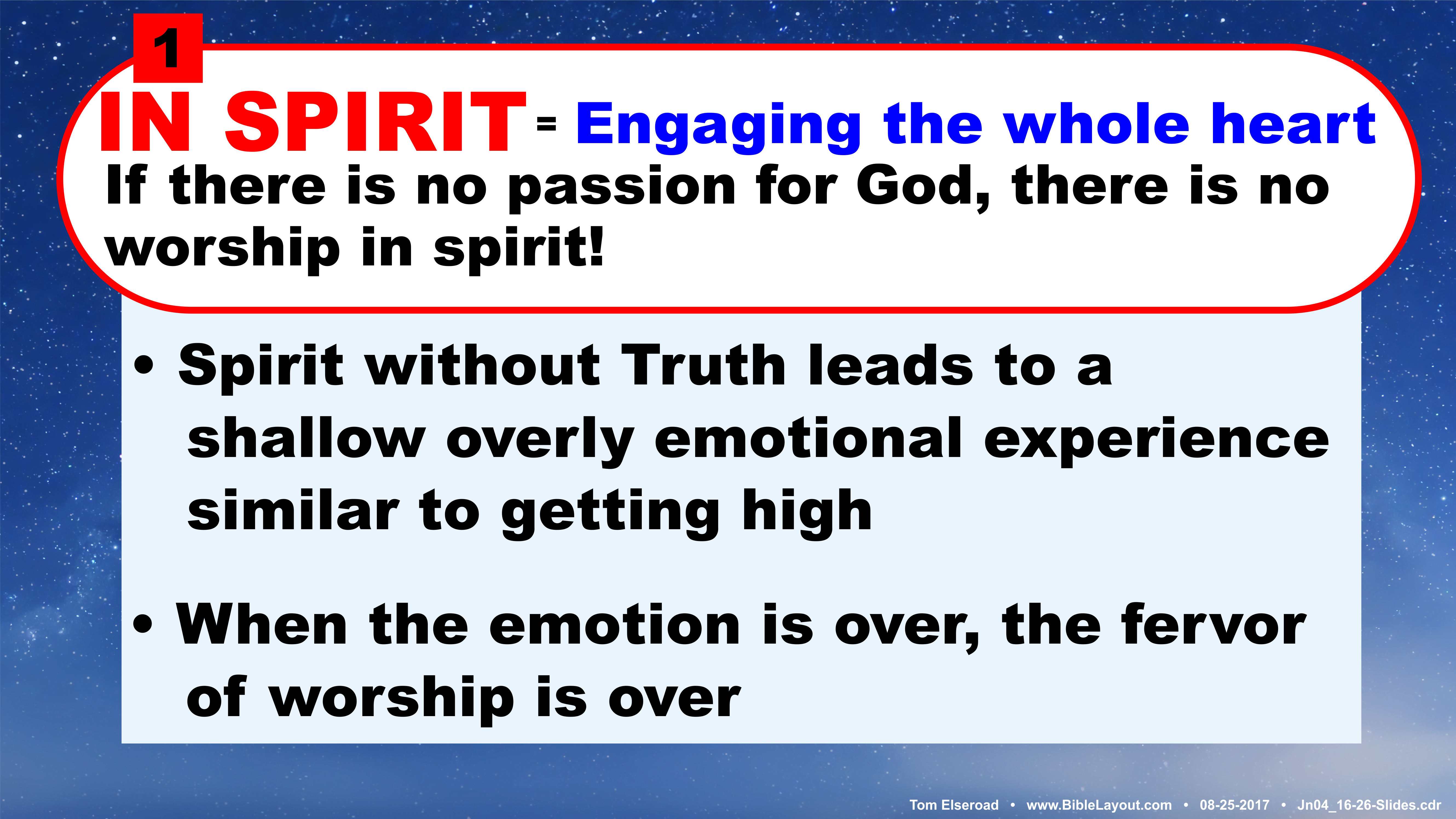 1

IN SPIRIT = Engaging the whole heart

If there is no passion for God, there is no worship in spirit!

• Spirit without Truth leads to a shallow overly emotional experience similar to getting high

• When the emotion is over, the fervor of worship is over

Tom Elseroad • www.BibleLayout.com • 08-25-2017 • Jn04_16-26-Slides.cdr